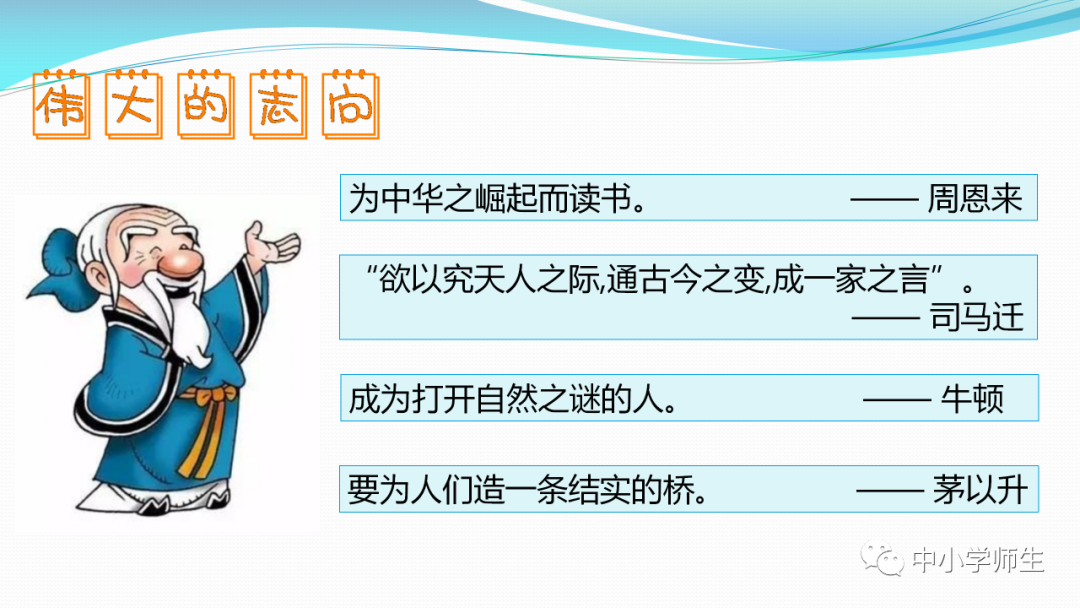 伟大的志向

为中华之崛起而读书。 —— 周恩来

“欲以究天人之际,通古今之变,成一家之言”。 —— 司马迁

成为打开自然之谜的人。 —— 牛顿

要为人们造一条结实的桥。 —— 茅以升

中小学师生